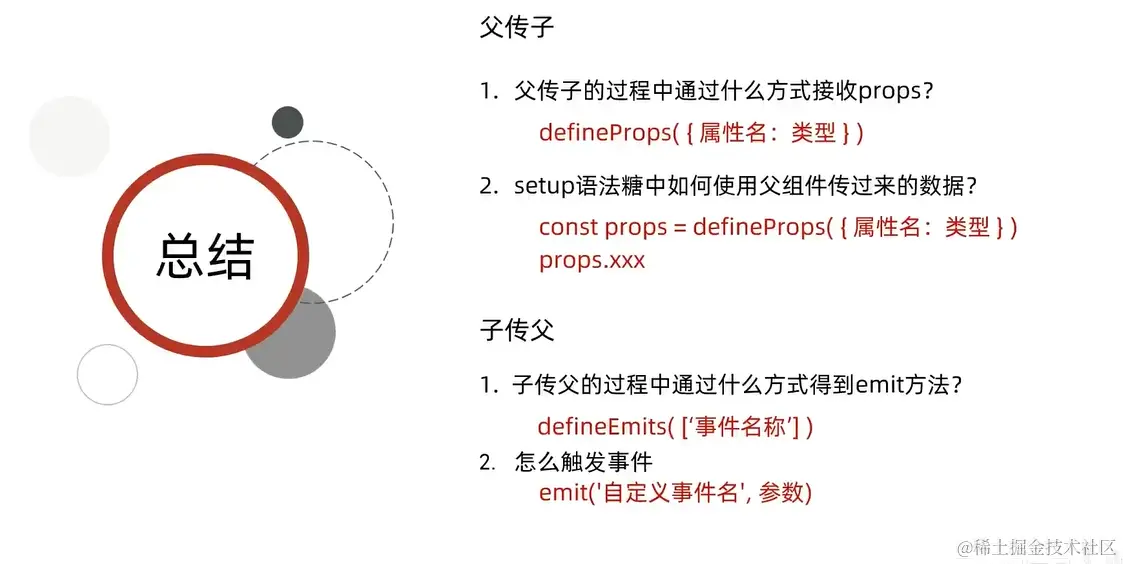 总结

父传子

1. 父传子的过程中通过什么方式接收props?

defineProps( { 属性名：类型 } )

2. setup语法糖中如何使用父组件传过来的数据?

const props = defineProps( { 属性名：类型 } )
props.xxx

子传父

1. 子传父的过程中通过什么方式得到emit方法?

defineEmits( ['事件名称'] )

2. 怎么触发事件

emit('自定义事件名', 参数)

@稀土掘金技术社区